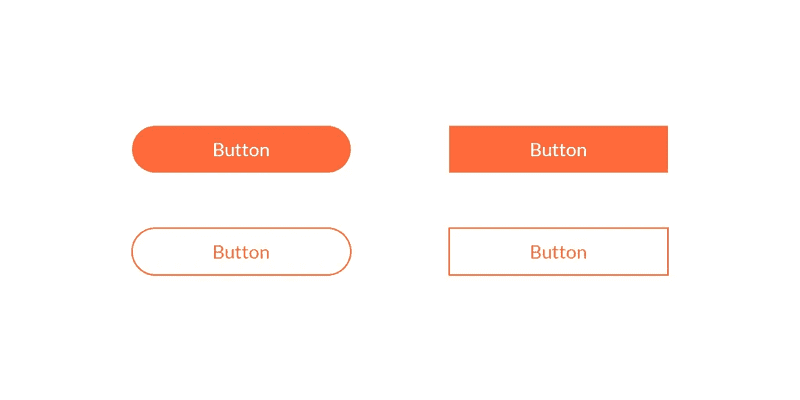 Button
Button
Button
Button